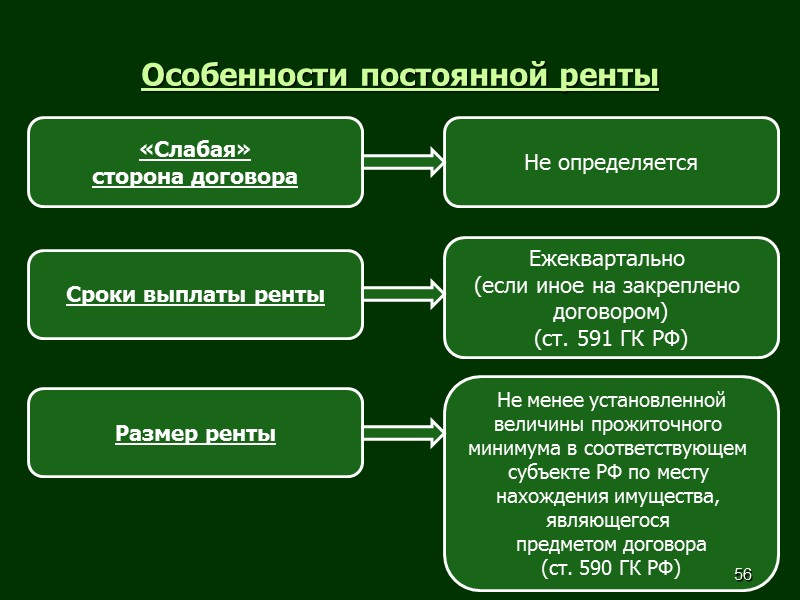 Особенности постоянной ренты

«Слабая» сторона договора

Не определяется

Сроки выплаты ренты

Ежеквартально (если иное на закреплено договором) (ст. 591 ГК РФ)

Размер ренты

Не менее установленной величины прожиточного минимума в соответствующем субъекте РФ по месту нахождения имущества, являющегося предметом договора (ст. 590 ГК РФ)

56